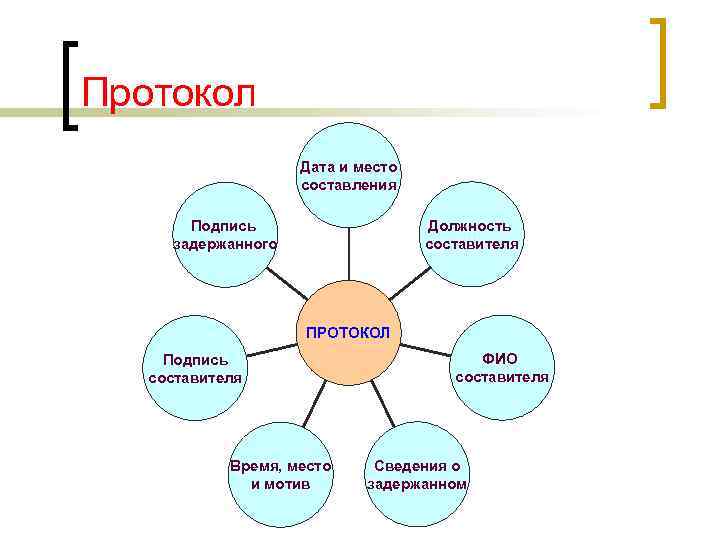 Протокол

ПРОТОКОЛ

Дата и место составления

Должность составителя

ФИО составителя

Сведения о задержанном

Время, место и мотив

Подпись составителя

Подпись задержанного